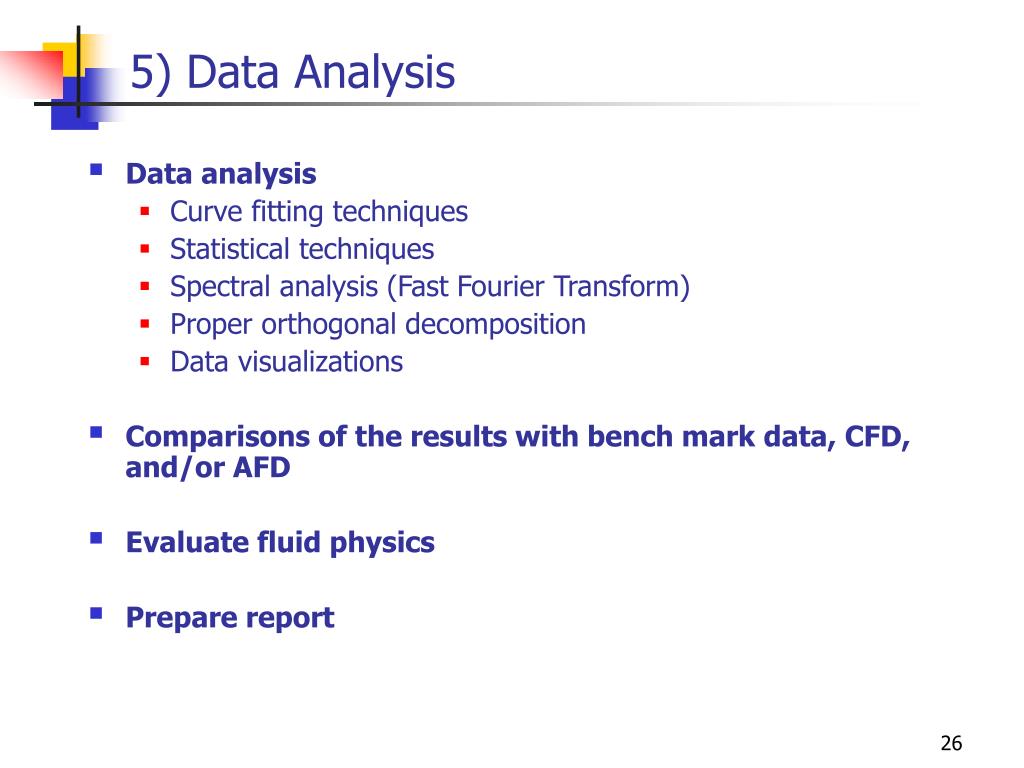 5) Data Analysis

- Data analysis
  - Curve fitting techniques
  - Statistical techniques
  - Spectral analysis (Fast Fourier Transform)
  - Proper orthogonal decomposition
  - Data visualizations

- Comparisons of the results with bench mark data, CFD, and/or AFD

- Evaluate fluid physics

- Prepare report

26